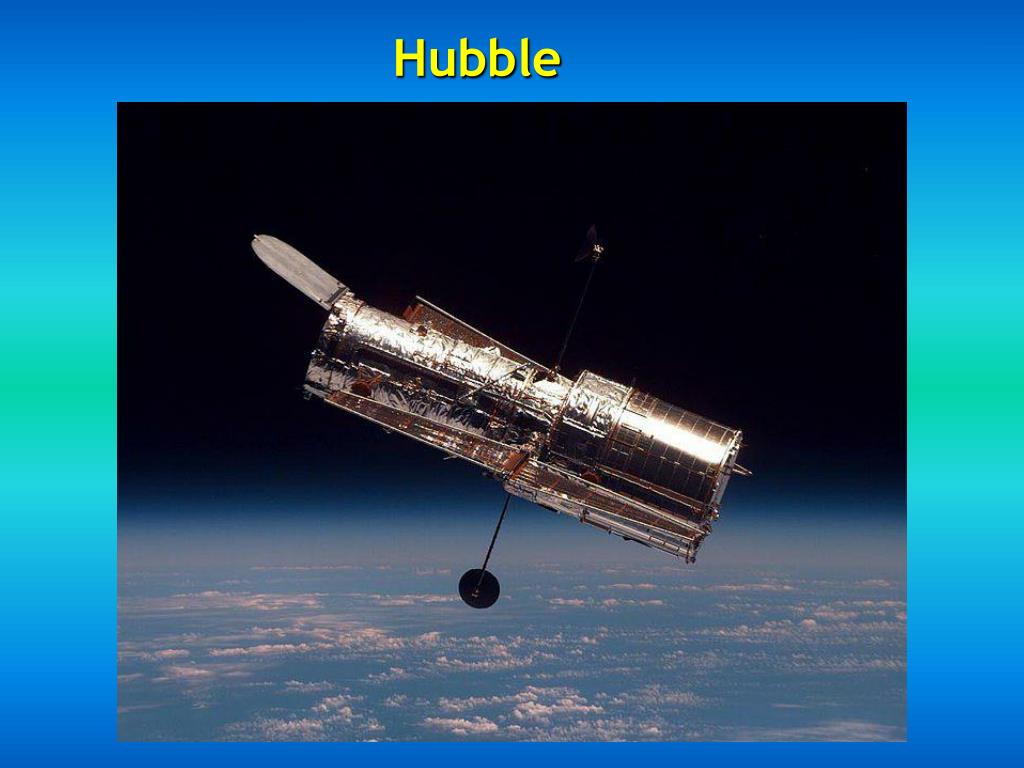 Hubble